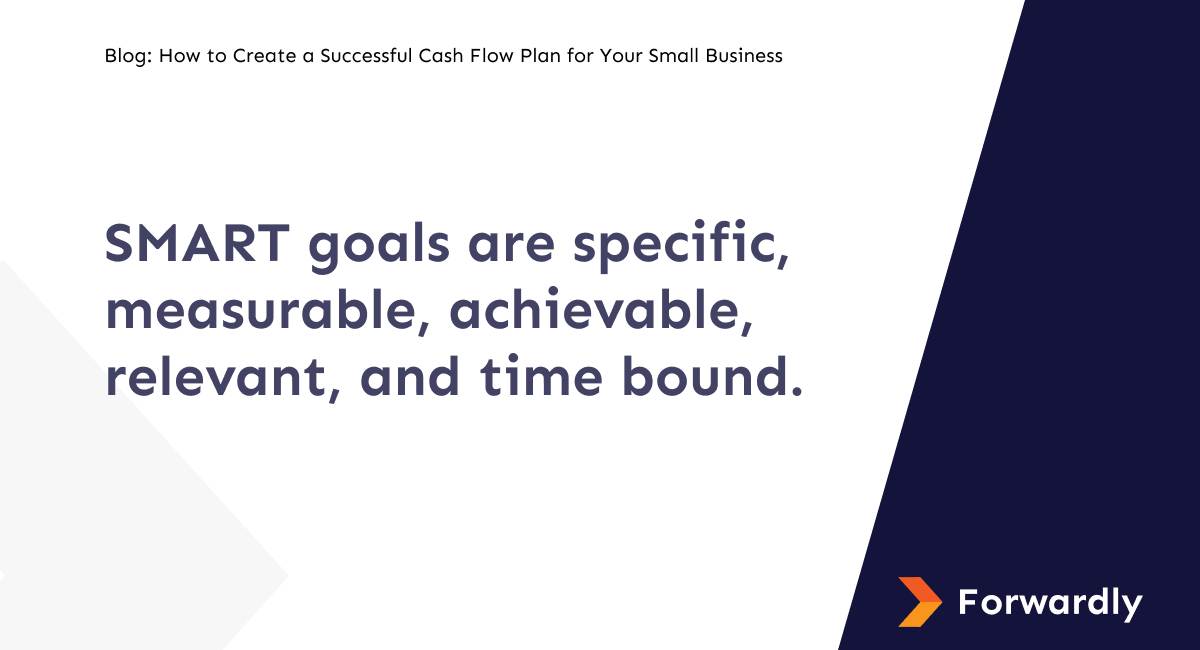 Blog: How to Create a Successful Cash Flow Plan for Your Small Business

SMART goals are specific, measurable, achievable, relevant, and time bound.

Forwardly